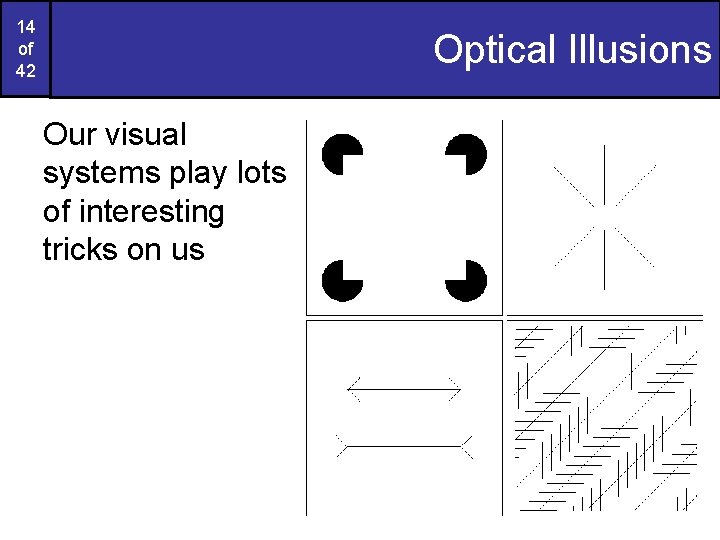 14
of
42

Optical Illusions

Our visual systems play lots of interesting tricks on us